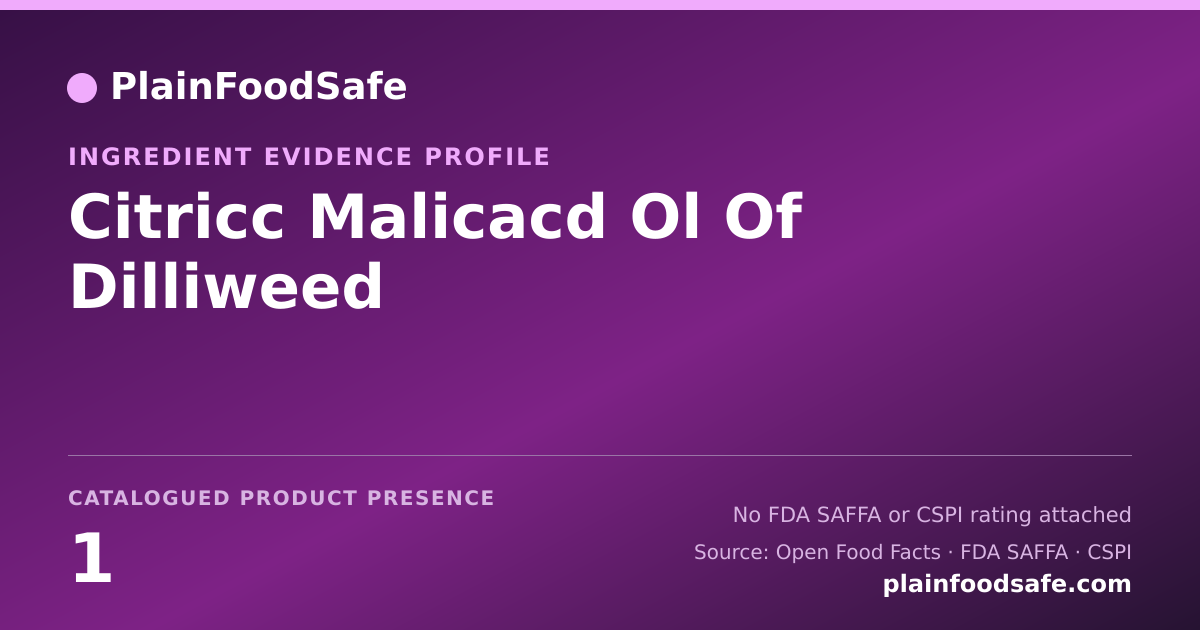 PlainFoodSafe

INGREDIENT EVIDENCE PROFILE

Citricc Malicacd Ol Of Dilliweed

CATALOGUED PRODUCT PRESENCE

1

No FDA SAFFA or CSPI rating attached

Source: Open Food Facts · FDA SAFFA · CSPI

plainfoodsafe.com